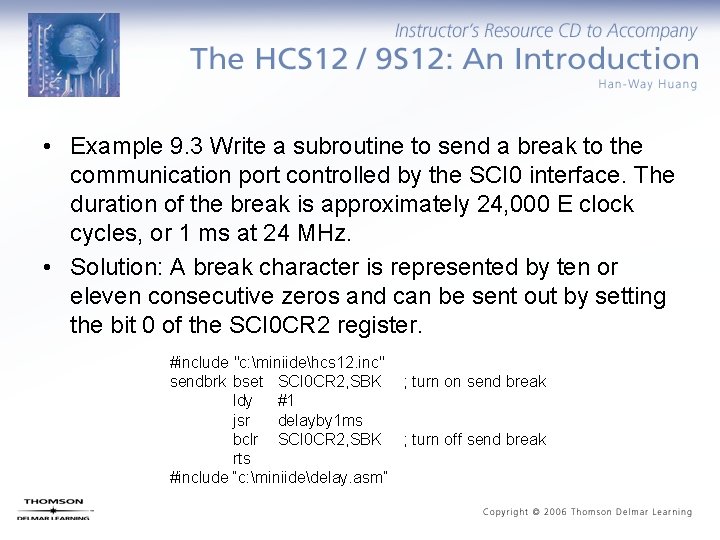 Instructor's Resource CD to Accompany
The HCS12 / 9S12: An Introduction
Han-Way Huang

• Example 9.3 Write a subroutine to send a break to the communication port controlled by the SCI0 interface. The duration of the break is approximately 24,000 E clock cycles, or 1 ms at 24 MHz.
• Solution: A break character is represented by ten or eleven consecutive zeros and can be sent out by setting the bit 0 of the SCI0CR2 register.

#include "c:\miniide\hcs12.inc"
sendbrk bset SCI0CR2,SBK ; turn on send break
ldy #1
jsr delayby1ms
bclr SCI0CR2,SBK ; turn off send break
rts
#include "c:\miniide\delay.asm"

THOMSON
DELMAR LEARNING

Copyright © 2006 Thomson Delmar Learning